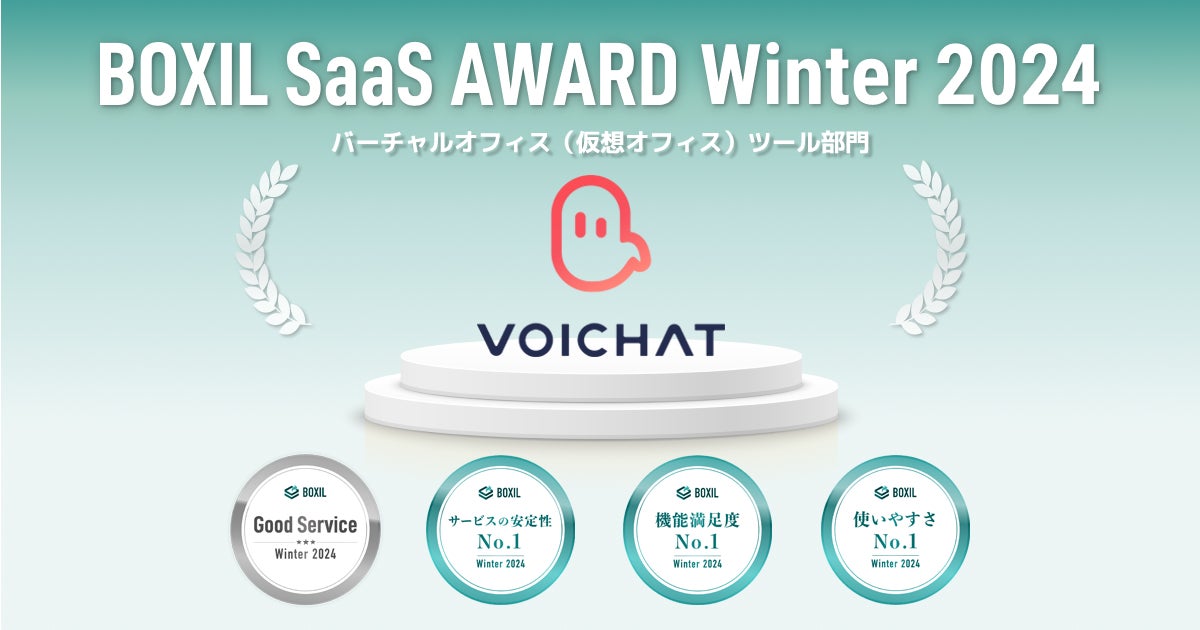 BOXIL SaaS AWARD Winter 2024

バーチャルオフィス（仮想オフィス）ツール部門

VOICHAT

BOXIL
Good Service
★★★
Winter 2024

BOXIL
サービスの安定性
No.1
Winter 2024

BOXIL
機能満足度
No.1
Winter 2024

BOXIL
使いやすさ
No.1
Winter 2024